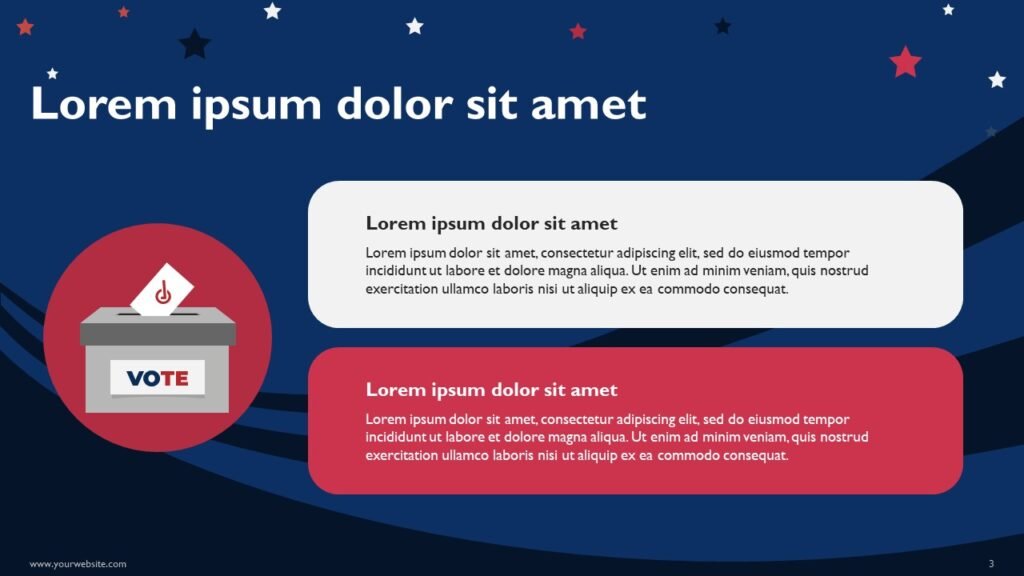 Lorem ipsum dolor sit amet

VOTE

Lorem ipsum dolor sit amet

Lorem ipsum dolor sit amet, consectetur adipiscing elit, sed do eiusmod tempor incididunt ut labore et dolore magna aliqua. Ut enim ad minim veniam, quis nostrud exercitation ullamco laboris nisi ut aliquip ex ea commodo consequat.

Lorem ipsum dolor sit amet

Lorem ipsum dolor sit amet, consectetur adipiscing elit, sed do eiusmod tempor incididunt ut labore et dolore magna aliqua. Ut enim ad minim veniam, quis nostrud exercitation ullamco laboris nisi ut aliquip ex ea commodo consequat.

www.yourwebsite.com

3